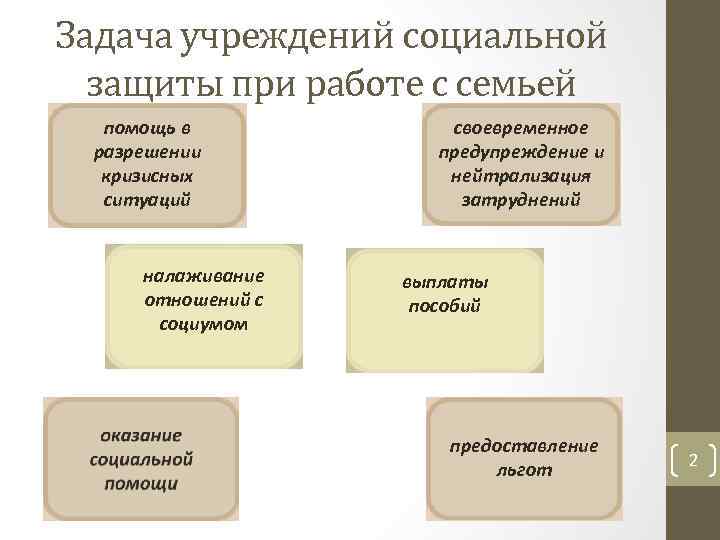 Задача учреждений социальной защиты при работе с семьей

помощь в разрешении кризисных ситуаций

своевременное предупреждение и нейтрализация затруднений

налаживание отношений с социумом

выплаты пособий

оказание социальной помощи

предоставление льгот

2